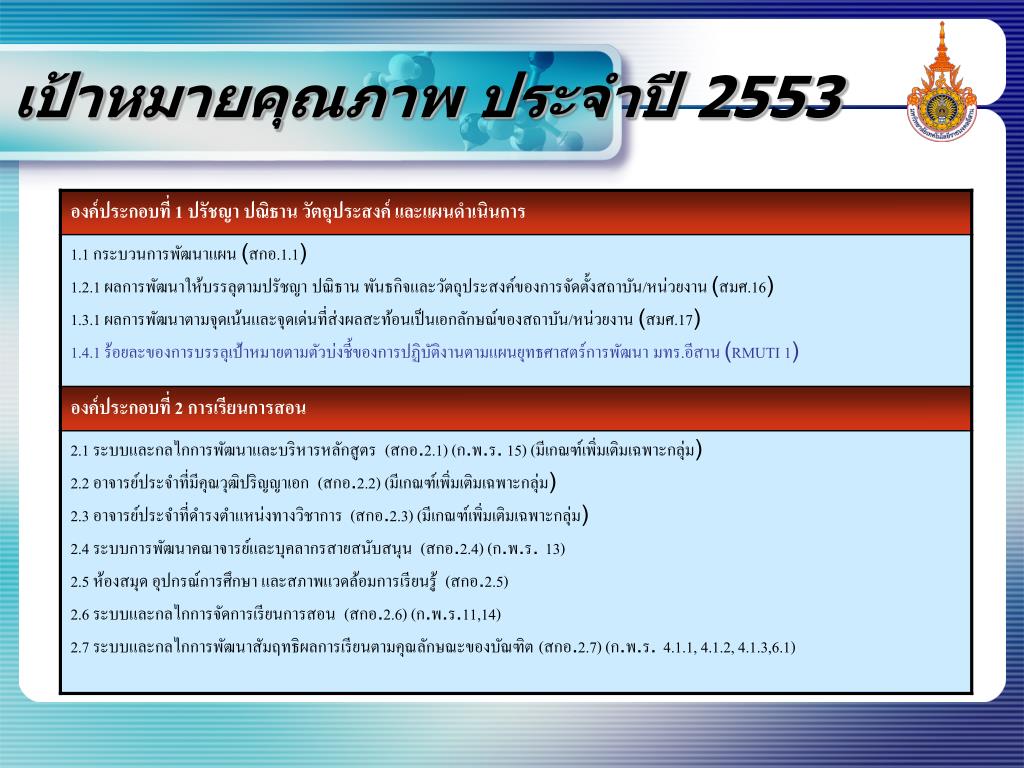 เป้าหมายคุณภาพ ประจำปี 2553

องค์ประกอบที่ 1 ปรัชญา ปณิธาน วัตถุประสงค์ และแผนดำเนินการ

1.1 กระบวนการพัฒนาแผน (สกอ.1.1)

1.2.1 ผลการพัฒนาให้บรรลุตามปรัชญา ปณิธาน พันธกิจและวัตถุประสงค์ของการจัดตั้งสถาบัน/หน่วยงาน (สมศ.16)

1.3.1 ผลการพัฒนาตามจุดเน้นและจุดเด่นที่ส่งผลสะท้อนเป็นเอกลักษณ์ของสถาบัน/หน่วยงาน (สมศ.17)

1.4.1 ร้อยละของการบรรลุเป้าหมายตามตัวบ่งชี้ของการปฏิบัติงานตามแผนยุทธศาสตร์การพัฒนา มทร.อีสาน (RMUTI 1)

องค์ประกอบที่ 2 การเรียนการสอน

2.1 ระบบและกลไกการพัฒนาและบริหารหลักสูตร (สกอ.2.1) (ก.พ.ร. 15) (มีเกณฑ์เพิ่มเติมเฉพาะกลุ่ม)

2.2 อาจารย์ประจำที่มีคุณวุฒิปริญญาเอก (สกอ.2.2) (มีเกณฑ์เพิ่มเติมเฉพาะกลุ่ม)

2.3 อาจารย์ประจำที่ดำรงตำแหน่งทางวิชาการ (สกอ.2.3) (มีเกณฑ์เพิ่มเติมเฉพาะกลุ่ม)

2.4 ระบบการพัฒนาคณาจารย์และบุคลากรสายสนับสนุน (สกอ.2.4) (ก.พ.ร. 13)

2.5 ห้องสมุด อุปกรณ์การศึกษา และสภาพแวดล้อมการเรียนรู้ (สกอ.2.5)

2.6 ระบบและกลไกการจัดการเรียนการสอน (สกอ.2.6) (ก.พ.ร.11,14)

2.7 ระบบและกลไกการพัฒนาสัมฤทธิผลการเรียนตามคุณลักษณะของบัณฑิต (สกอ.2.7) (ก.พ.ร. 4.1.1, 4.1.2, 4.1.3,6.1)